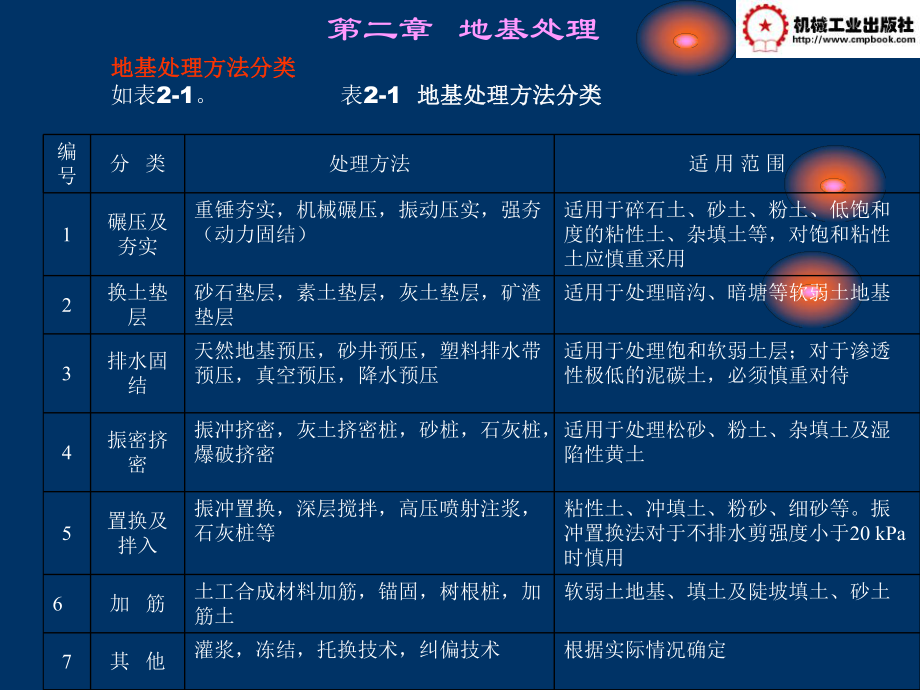 第二章 地基处理

机械工业出版社
http://www.cmpbook.com

地基处理方法分类
如表2-1。 表2-1 地基处理方法分类

| 编号 | 分 类 | 处理方法 | 适 用 范 围 |
|---|---|---|---|
| 1 | 碾压及夯实 | 重锤夯实，机械碾压，振动压实，强夯（动力固结） | 适用于碎石土、砂土、粉土、低饱和度的粘性土、杂填土等，对饱和粘性土应慎重采用 |
| 2 | 换土垫层 | 砂石垫层，素土垫层，灰土垫层，矿渣垫层 | 适用于处理暗沟、暗塘等软弱土地基 |
| 3 | 排水固结 | 天然地基预压，砂井预压，塑料排水带预压，真空预压，降水预压 | 适用于处理饱和软弱土层；对于渗透性极低的泥碳土，必须慎重对待 |
| 4 | 振密挤密 | 振冲挤密，灰土挤密桩，砂桩，石灰桩，爆破挤密 | 适用于处理松砂、粉土、杂填土及湿陷性黄土 |
| 5 | 置换及拌入 | 振冲置换，深层搅拌，高压喷射注浆，石灰桩等 | 粘性土、冲填土、粉砂、细砂等。振冲置换法对于不排水剪强度小于20 kPa时慎用 |
| 6 | 加 筋 | 土工合成材料加筋，锚固，树根桩，加筋土 | 软弱土地基、填土及陡坡填土、砂土 |
| 7 | 其 他 | 灌浆，冻结，托换技术，纠偏技术 | 根据实际情况确定 |